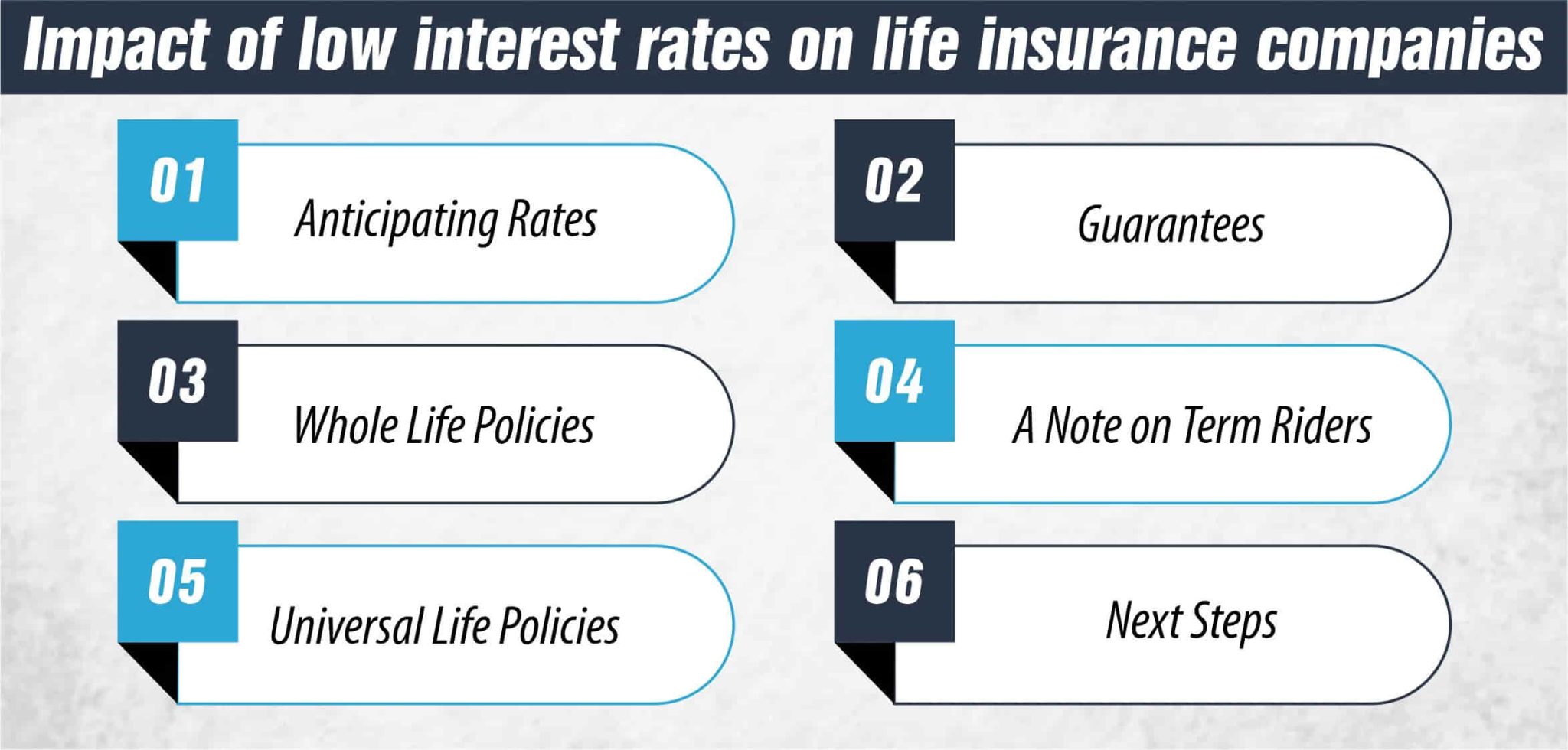 Impact of low interest rates on life insurance companies

01
Anticipating Rates

02
Guarantees

03
Whole Life Policies

04
A Note on Term Riders

05
Universal Life Policies

06
Next Steps